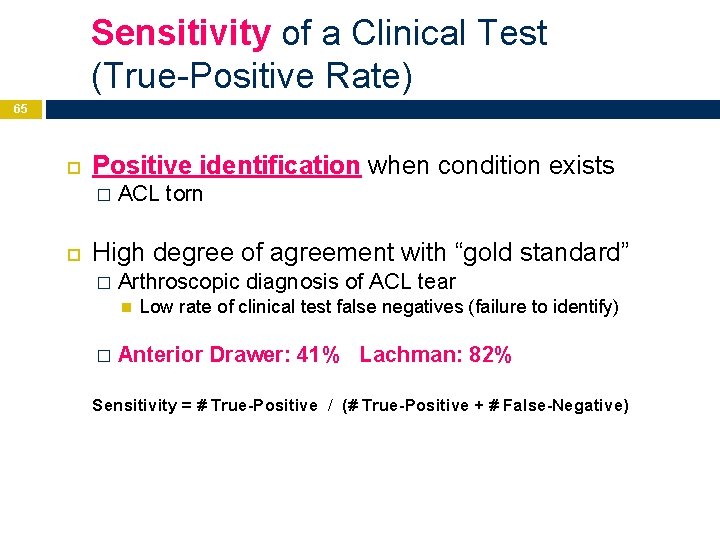 Sensitivity of a Clinical Test (True-Positive Rate)

65

Positive identification when condition exists

ACL torn

High degree of agreement with “gold standard”

Arthroscopic diagnosis of ACL tear

Low rate of clinical test false negatives (failure to identify)

Anterior Drawer: 41% Lachman: 82%

Sensitivity = # True-Positive / (# True-Positive + # False-Negative)